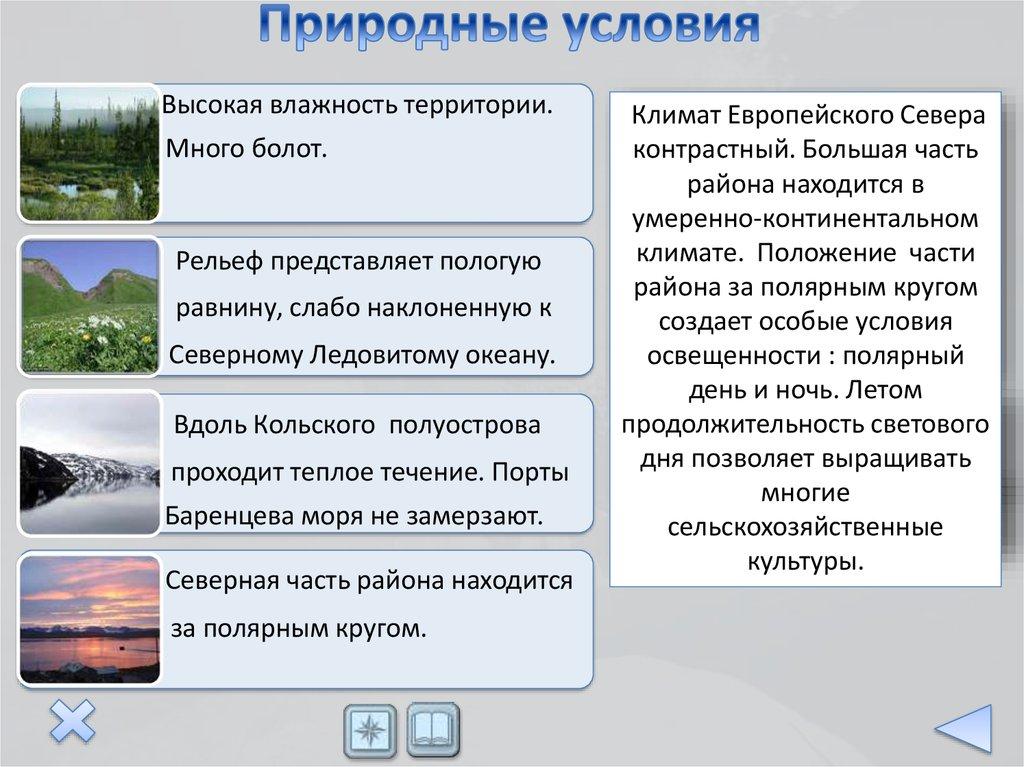 Природные условия

Высокая влажность территории. Много болот.

Рельеф представляет пологую равнину, слабо наклоненную к Северному Ледовитому океану.

Вдоль Кольского полуострова проходит теплое течение. Порты Баренцева моря не замерзают.

Северная часть района находится за полярным кругом.

Климат Европейского Севера контрастный. Большая часть района находится в умеренно-континентальном климате. Положение части района за полярным кругом создает особые условия освещенности : полярный день и ночь. Летом продолжительность светового дня позволяет выращивать многие сельскохозяйственные культуры.